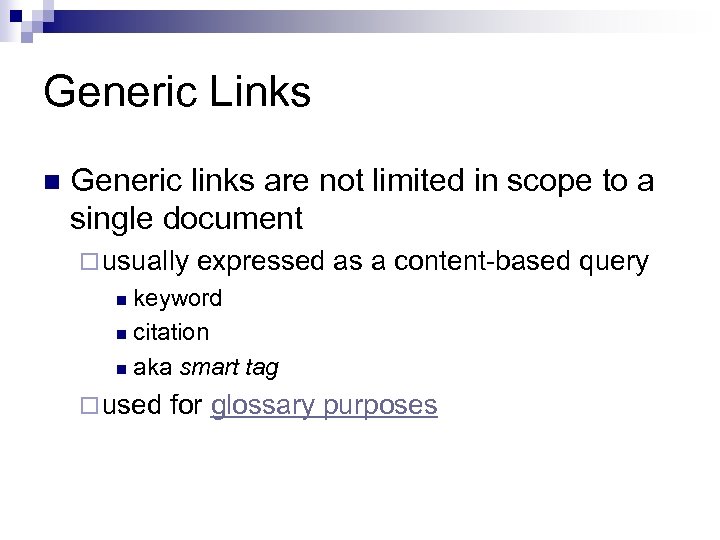 Generic Links

Generic links are not limited in scope to a single document

usually expressed as a content-based query

keyword

citation

aka smart tag

used for glossary purposes